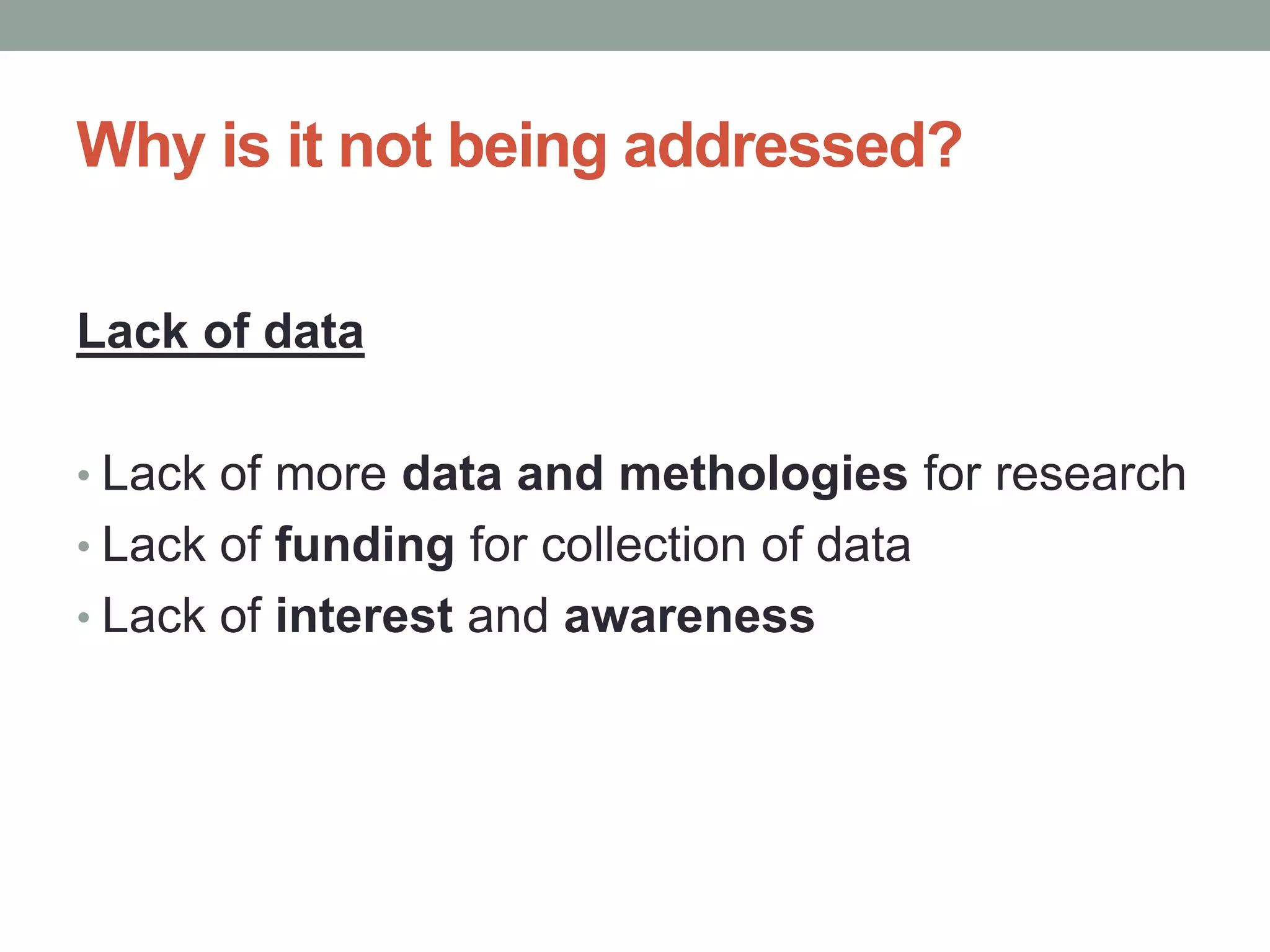 Why is it not being addressed?

Lack of data

• Lack of more data and methologies for research
• Lack of funding for collection of data
• Lack of interest and awareness